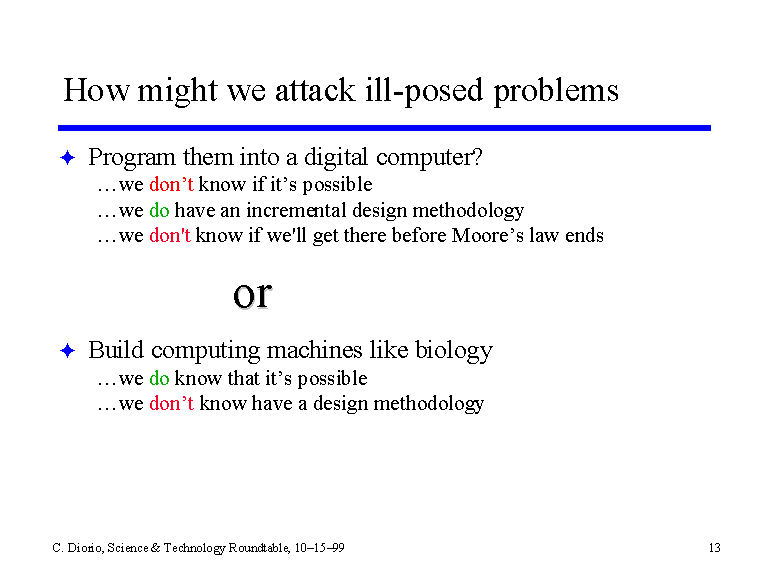 How might we attack ill-posed problems

Program them into a digital computer?
…we don’t know if it’s possible
…we do have an incremental design methodology
…we don't know if we'll get there before Moore’s law ends

or

Build computing machines like biology
…we do know that it’s possible
…we don’t know have a design methodology

C. Diorio, Science & Technology Roundtable, 10–15–99

13